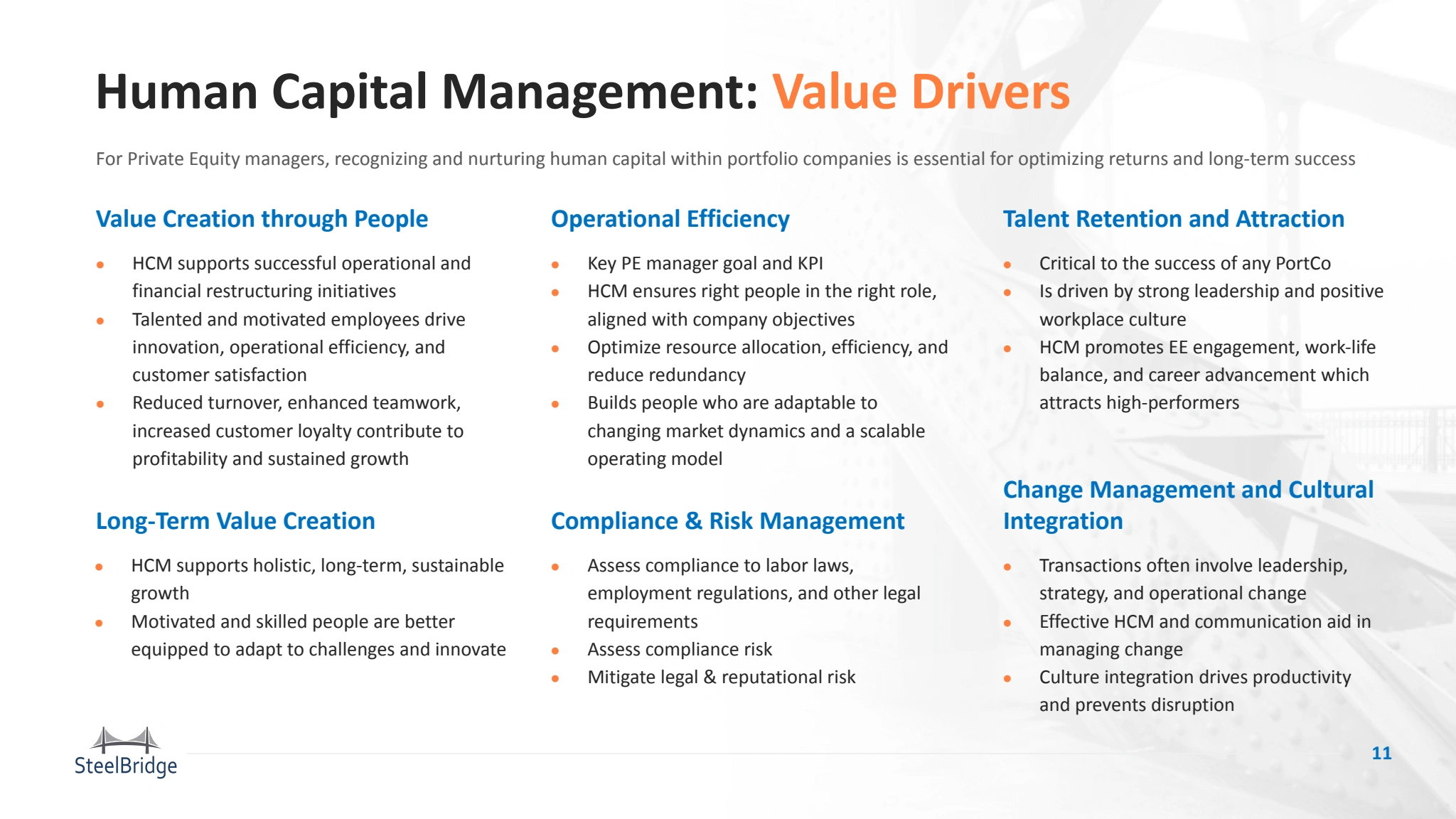 Human Capital Management: Value Drivers

For Private Equity managers, recognizing and nurturing human capital within portfolio companies is essential for optimizing returns and long-term success

Value Creation through People

- HCM supports successful operational and financial restructuring initiatives
- Talented and motivated employees drive innovation, operational efficiency, and customer satisfaction
- Reduced turnover, enhanced teamwork, increased customer loyalty contribute to profitability and sustained growth

Long-Term Value Creation

- HCM supports holistic, long-term, sustainable growth
- Motivated and skilled people are better equipped to adapt to challenges and innovate

Operational Efficiency

- Key PE manager goal and KPI
- HCM ensures right people in the right role, aligned with company objectives
- Optimize resource allocation, efficiency, and reduce redundancy
- Builds people who are adaptable to changing market dynamics and a scalable operating model

Compliance & Risk Management

- Assess compliance to labor laws, employment regulations, and other legal requirements
- Assess compliance risk
- Mitigate legal & reputational risk

Talent Retention and Attraction

- Critical to the success of any PortCo
- Is driven by strong leadership and positive workplace culture
- HCM promotes EE engagement, work-life balance, and career advancement which attracts high-performers

Change Management and Cultural Integration

- Transactions often involve leadership, strategy, and operational change
- Effective HCM and communication aid in managing change
- Culture integration drives productivity and prevents disruption

SteelBridge

11